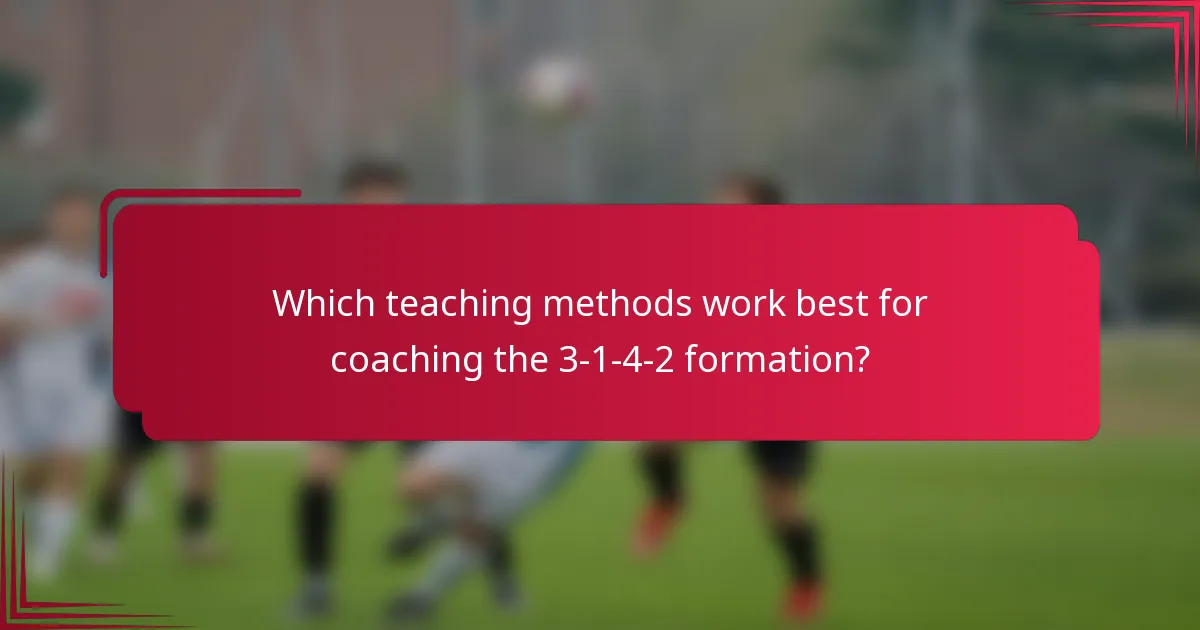 Which teaching methods work best for coaching the 3-1-4-2 formation?